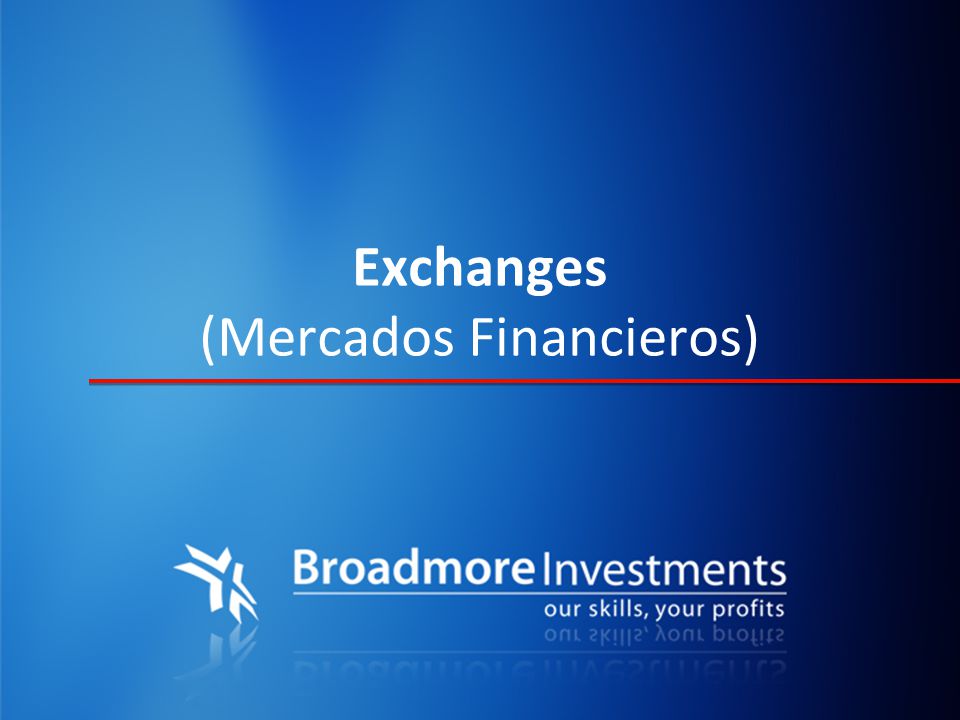 Exchanges
(Mercados Financieros)

Broadmore Investments
our skills, your profits